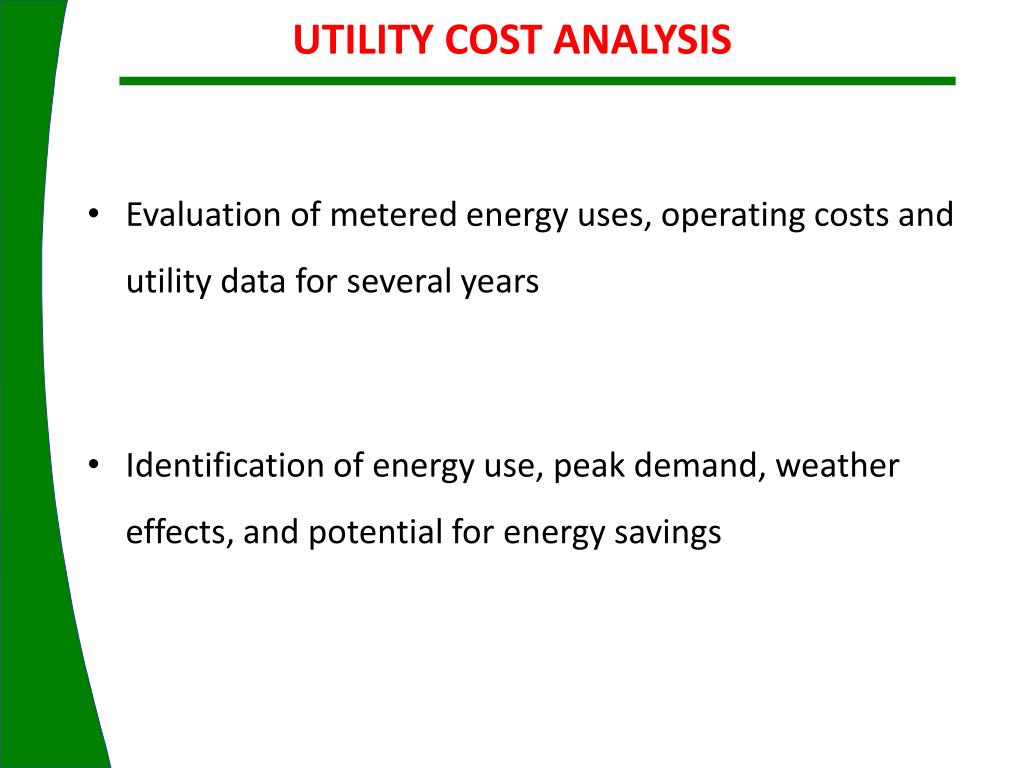 UTILITY COST ANALYSIS

• Evaluation of metered energy uses, operating costs and utility data for several years

• Identification of energy use, peak demand, weather effects, and potential for energy savings